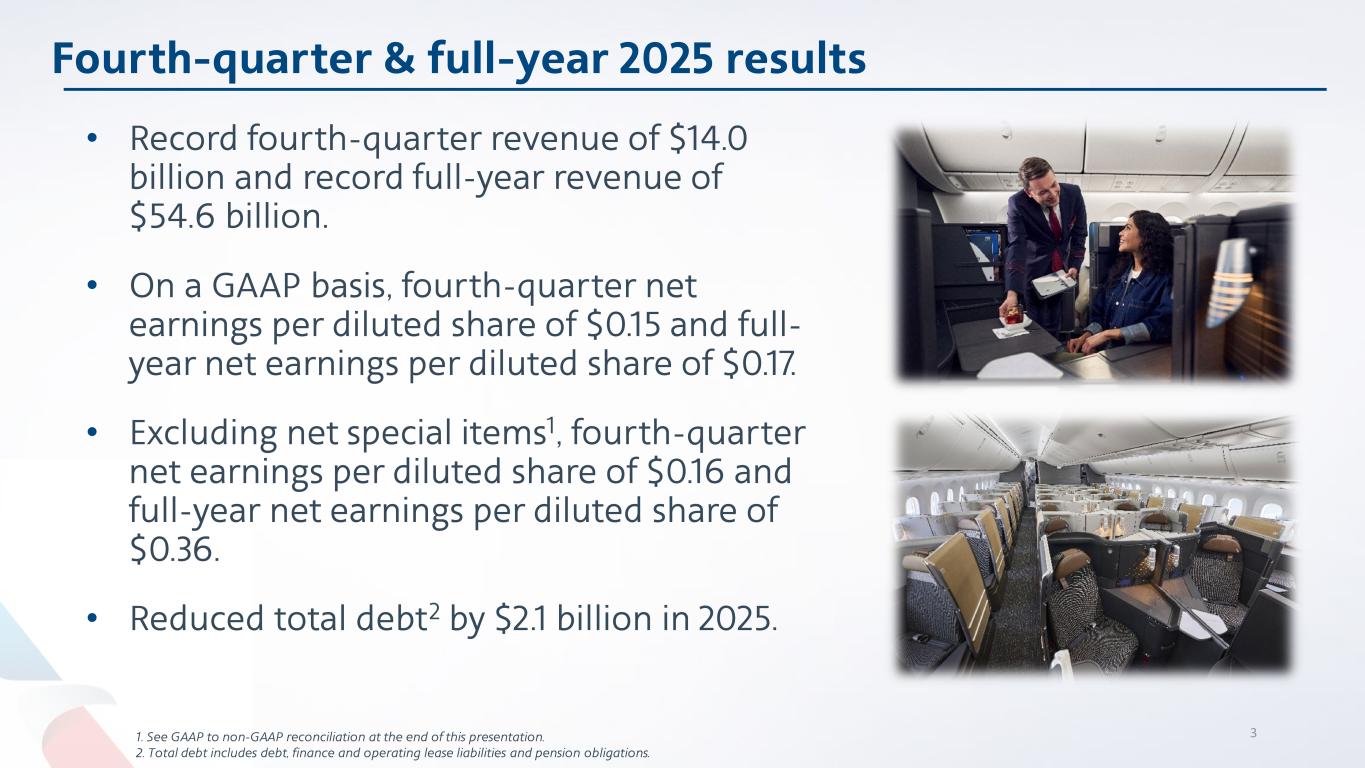 Fourth-quarter & full-year 2025 results

• Record fourth-quarter revenue of \$14.0 billion and record full-year revenue of \$54.6 billion.

• On a GAAP basis, fourth-quarter net earnings per diluted share of \$0.15 and full-year net earnings per diluted share of \$0.17.

• Excluding net special items$^1$, fourth-quarter net earnings per diluted share of \$0.16 and full-year net earnings per diluted share of \$0.36.

• Reduced total debt$^2$ by \$2.1 billion in 2025.

1. See GAAP to non-GAAP reconciliation at the end of this presentation.
2. Total debt includes debt, finance and operating lease liabilities and pension obligations.

3